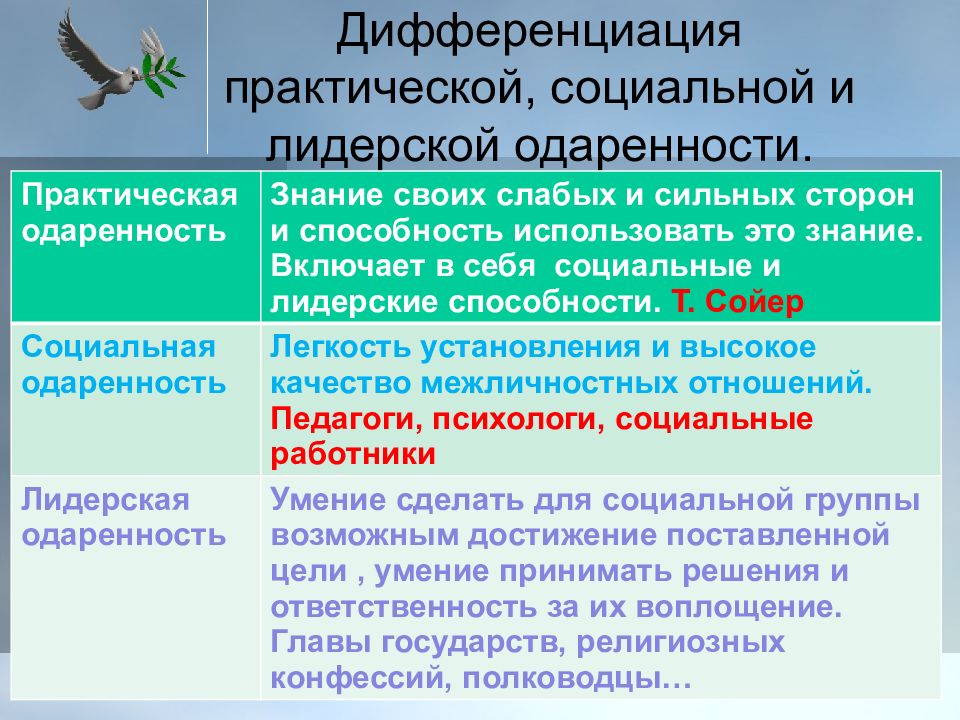 Дифференциация практической, социальной и лидерской одаренности.

| Практическая одаренность | Знание своих слабых и сильных сторон и способность использовать это знание. Включает в себя социальные и лидерские способности. Т. Сойер |
|---|---|
| Социальная одаренность | Легкость установления и высокое качество межличностных отношений. Педагоги, психологи, социальные работники |
| Лидерская одаренность | Умение сделать для социальной группы возможным достижение поставленной цели , умение принимать решения и ответственность за их воплощение. Главы государств, религиозных конфессий, полководцы… |